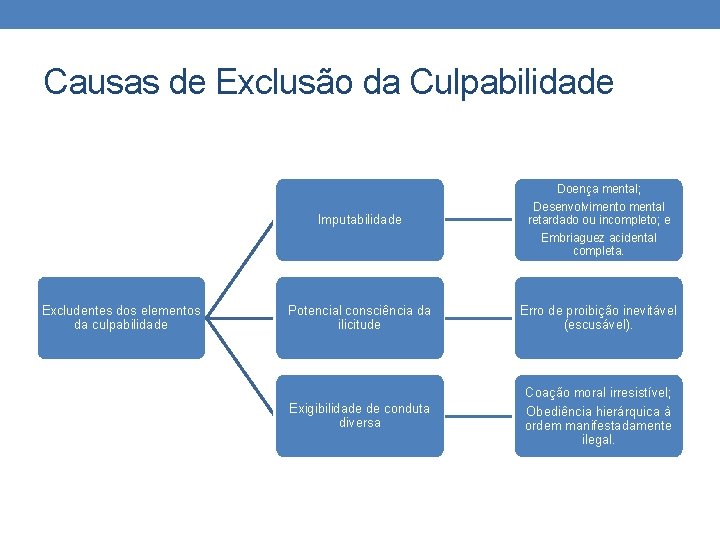 Causas de Exclusão da Culpabilidade

Excludentes dos elementos da culpabilidade

Imputabilidade

Doença mental;
Desenvolvimento mental retardado ou incompleto; e
Embriaguez acidental completa.

Potencial consciência da ilicitude

Erro de proibição inevitável (escusável).

Exigibilidade de conduta diversa

Coação moral irresistível;
Obediência hierárquica à ordem manifestadamente ilegal.